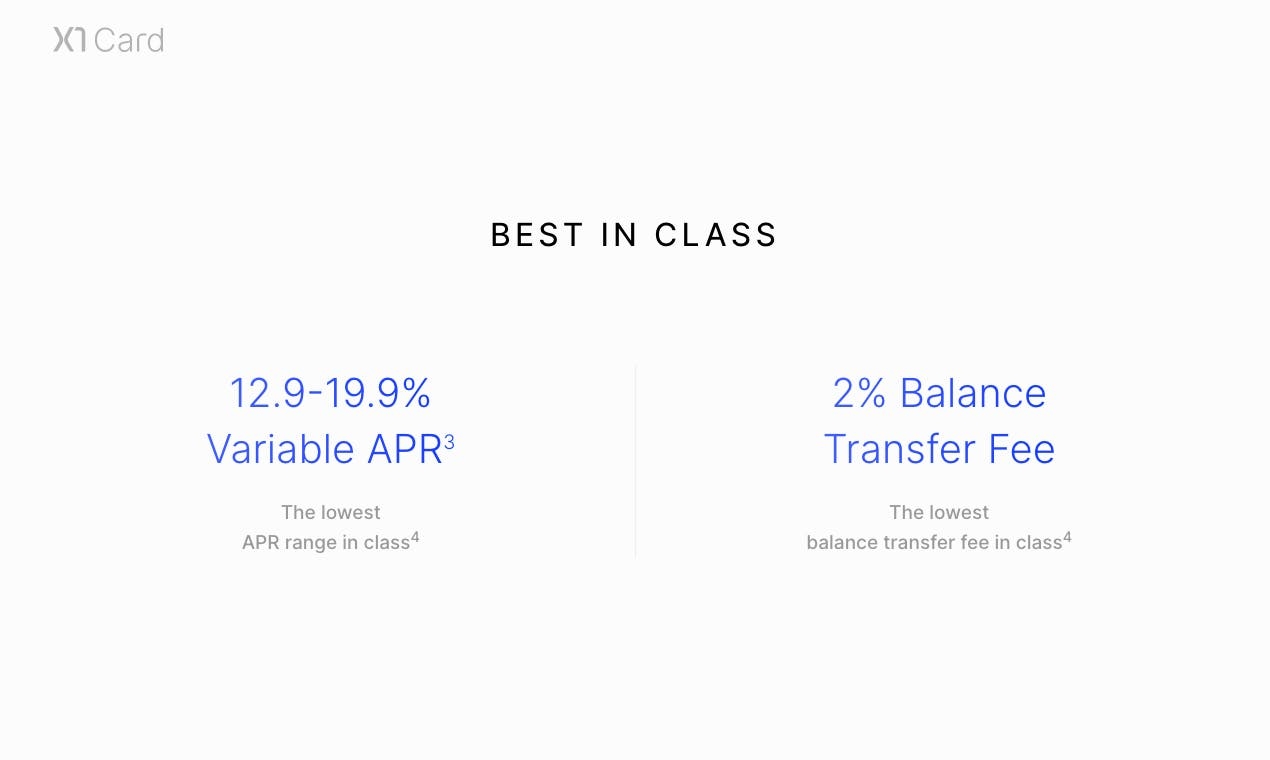 X1 Card

BEST IN CLASS

12.9-19.9%
Variable APR$^3$

The lowest
APR range in class$^4$

2% Balance
Transfer Fee

The lowest
balance transfer fee in class$^4$